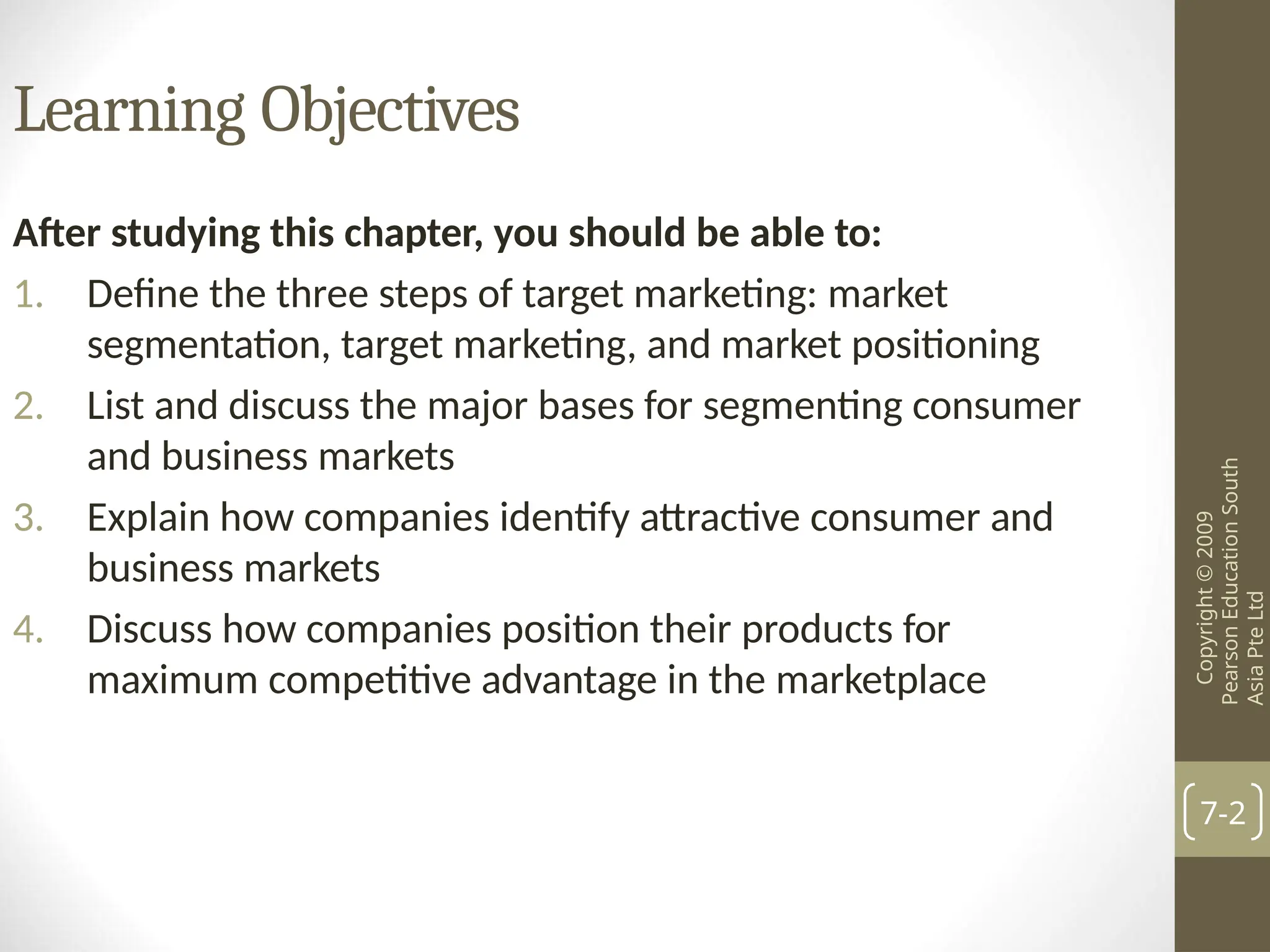 Learning Objectives

After studying this chapter, you should be able to:

1. Define the three steps of target marketing: market segmentation, target marketing, and market positioning

2. List and discuss the major bases for segmenting consumer and business markets

3. Explain how companies identify attractive consumer and business markets

4. Discuss how companies position their products for maximum competitive advantage in the marketplace

Copyright © 2009 Pearson Education South Asia Pte Ltd

7-2